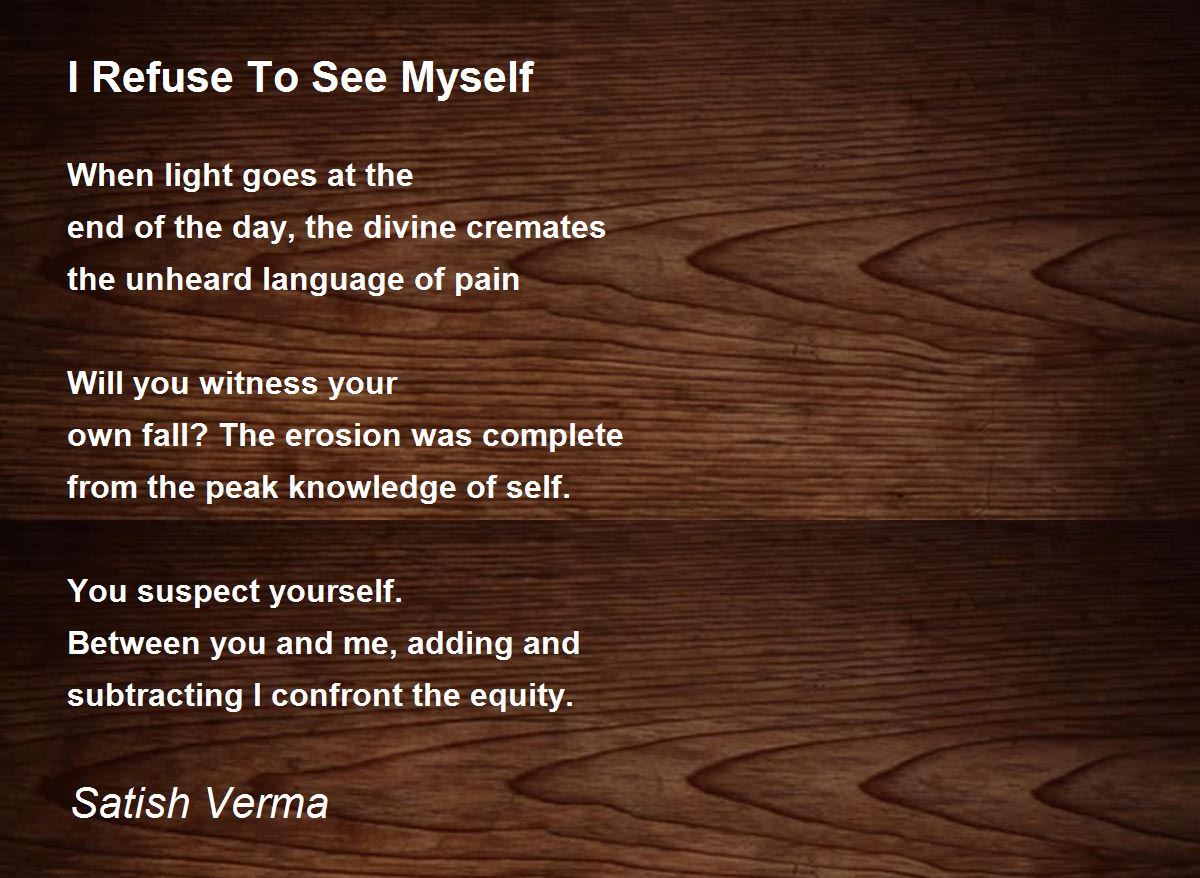 I Refuse To See Myself

When light goes at the
end of the day, the divine cremates
the unheard language of pain

Will you witness your
own fall? The erosion was complete
from the peak knowledge of self.

You suspect yourself.
Between you and me, adding and
subtracting I confront the equity.

Satish Verma